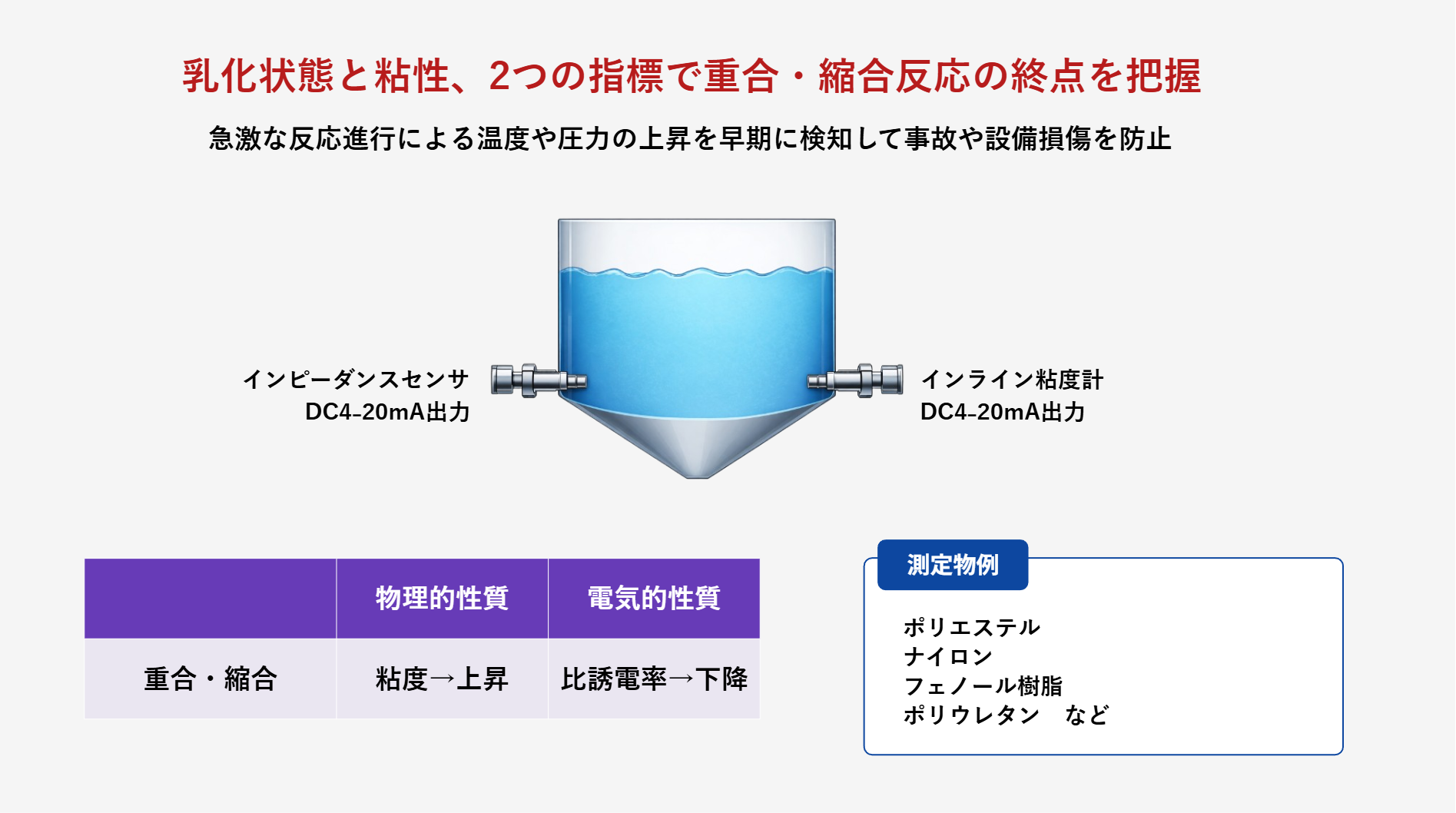 乳化状態と粘性、2つの指標で重合・縮合反応の終点を把握

急激な反応進行による温度や圧力の上昇を早期に検知して事故や設備損傷を防止

インピーダンスセンサ
DC4-20mA出力

インライン粘度計
DC4-20mA出力

| | 物理的性質 | 電気的性質 |
|---|---|---|
| 重合・縮合 | 粘度→上昇 | 比誘電率→下降 |

測定物例

ポリエステル
ナイロン
フェノール樹脂
ポリウレタン　など